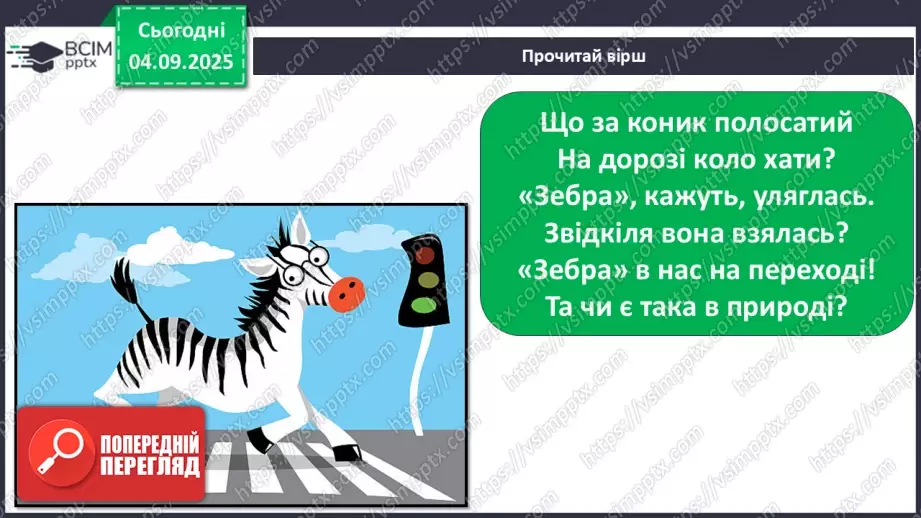 ВСІМ pptx

Сьогодні 04.09.2025

Прочитай вірш

Що за коник полосатий
На дорозі коло хати?
«Зебра», кажуть, уляглась.
Звідкіля вона взялась?
«Зебра» в нас на переході!
Та чи є така в природі?

ПОПЕРЕДНІЙ ПЕРЕГЛЯД

https://vsimpptx.com